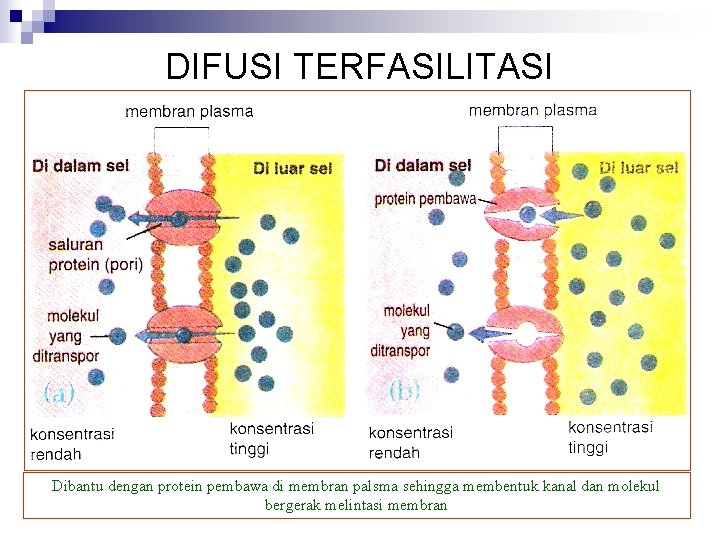 DIFUSI TERFASILITASI

membran plasma

Di dalam sel

Di luar sel

saluran protein (pori)

molekul yang ditranspor

(a)

konsentrasi rendah

konsentrasi tinggi

membran plasma

Di dalam sel

Di luar sel

protein pembawa

molekul yang ditranspor

(b)

konsentrasi rendah

konsentrasi tinggi

Dibantu dengan protein pembawa di membran palsma sehingga membentuk kanal dan molekul bergerak melintasi membran